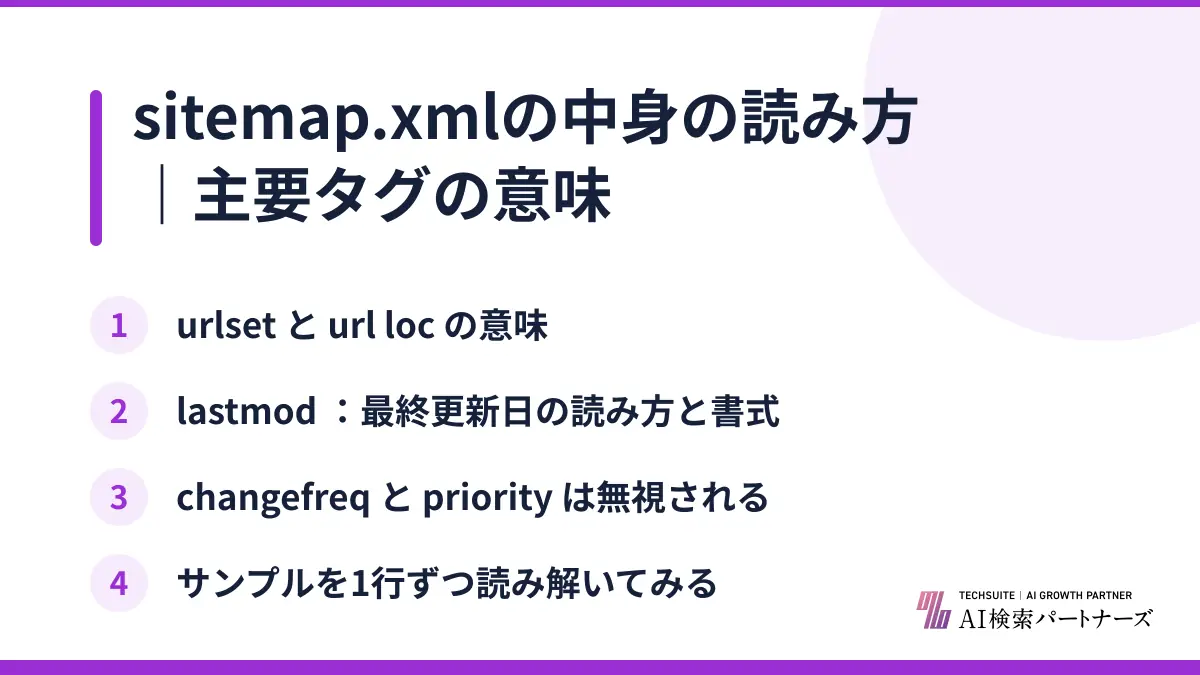 sitemap.xmlの中身の読み方
｜主要タグの意味

1 urlset と url loc の意味

2 lastmod ：最終更新日の読み方と書式

3 changefreq と priority は無視される

4 サンプルを1行ずつ読み解いてみる

TECHSUITE | AI GROWTH PARTNER
AI検索パートナーズ